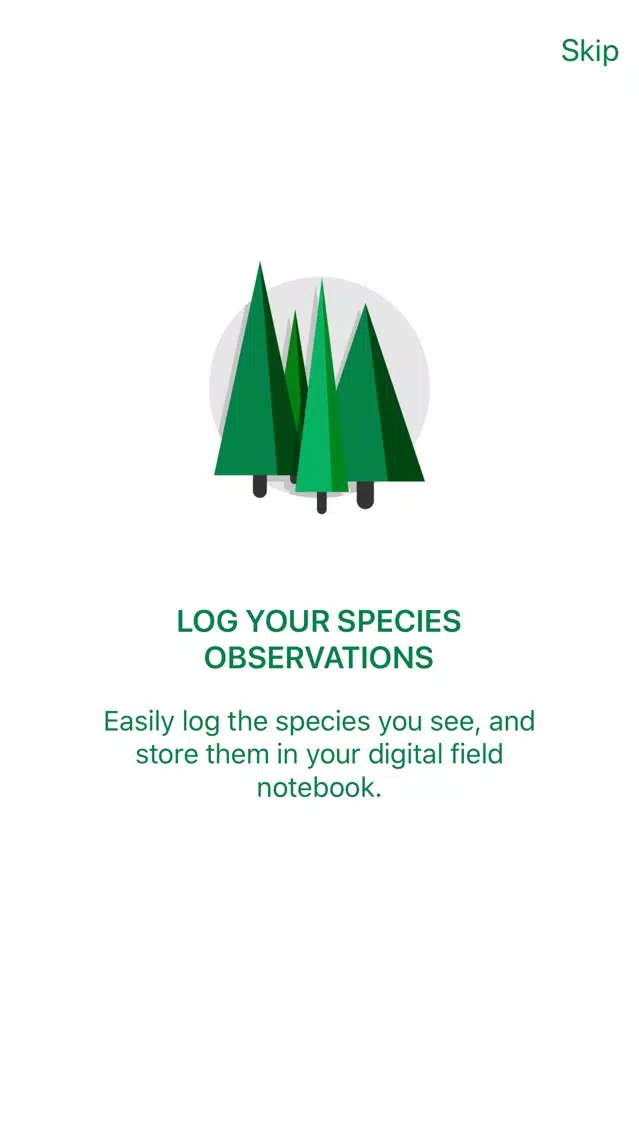 Skip

LOG YOUR SPECIES OBSERVATIONS

Easily log the species you see, and store them in your digital field notebook.